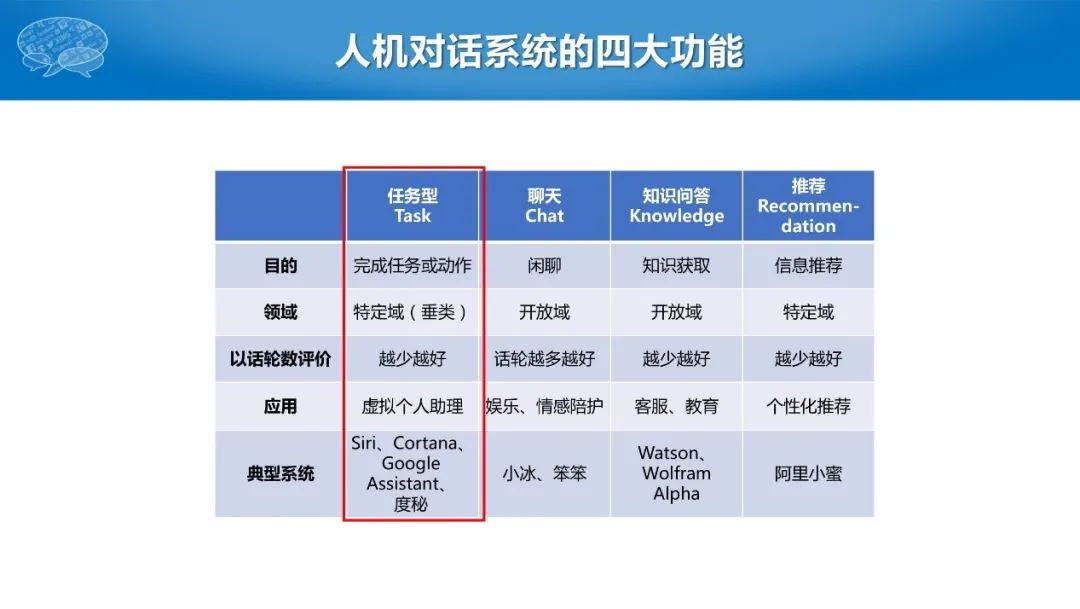 人机对话系统的四大功能

|  | 任务型 Task | 聊天 Chat | 知识问答 Knowledge | 推荐 Recommendation |
|---|---|---|---|---|
| 目的 | 完成任务或动作 | 闲聊 | 知识获取 | 信息推荐 |
| 领域 | 特定域（垂类） | 开放域 | 开放域 | 特定域 |
| 以话轮数评价 | 越少越好 | 话轮越多越好 | 越少越好 | 越少越好 |
| 应用 | 虚拟个人助理 | 娱乐、情感陪护 | 客服、教育 | 个性化推荐 |
| 典型系统 | Siri、Cortana、Google Assistant、度秘 | 小冰、笨笨 | Watson、Wolfram Alpha | 阿里小蜜 |